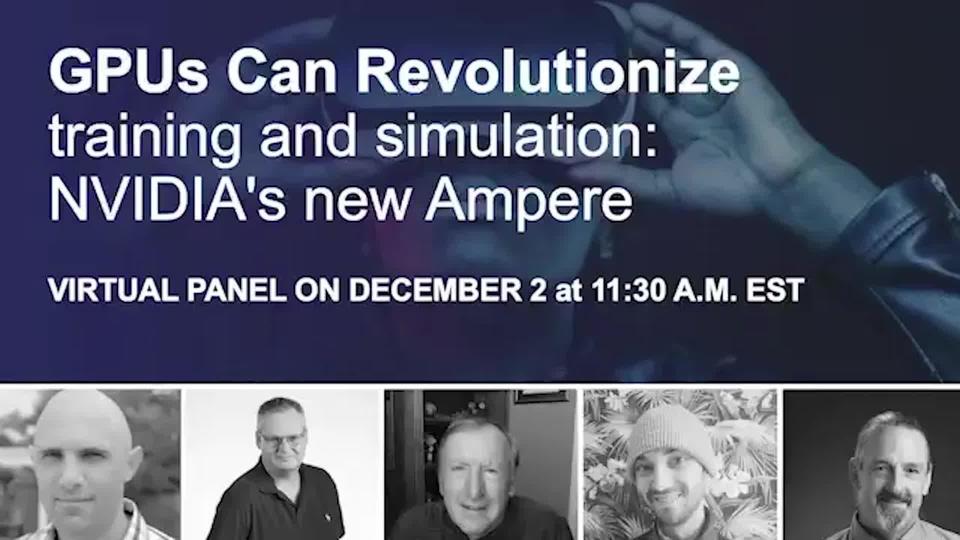 GPUs Can Revolutionize training and simulation: NVIDIA's new Ampere

VIRTUAL PANEL ON DECEMBER 2 at 11:30 A.M. EST